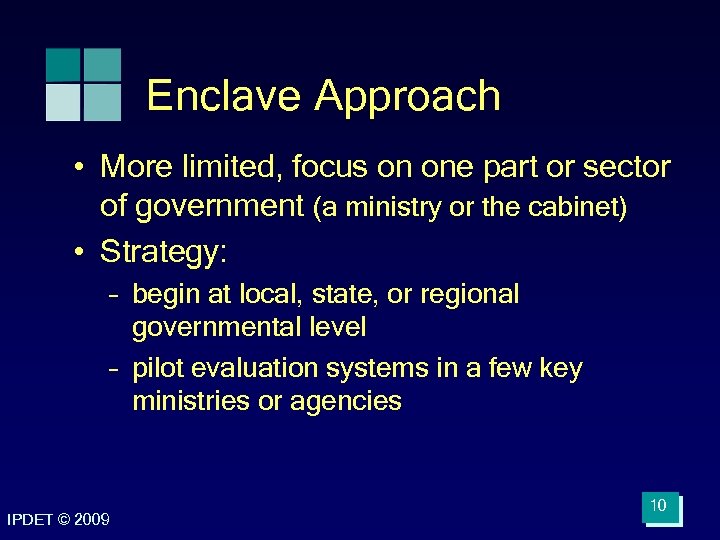 Enclave Approach

• More limited, focus on one part or sector of government (a ministry or the cabinet)

• Strategy:

– begin at local, state, or regional governmental level

– pilot evaluation systems in a few key ministries or agencies

IPDET © 2009

10